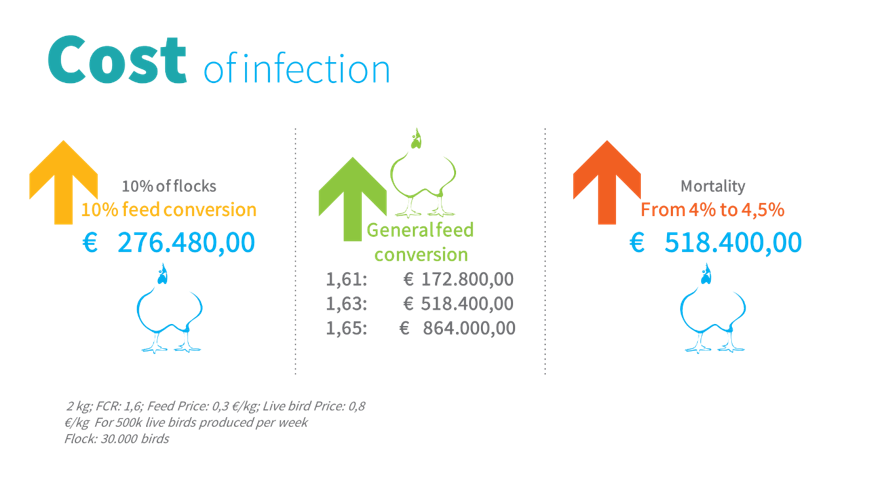 Cost of infection

10% of flocks
10% feed conversion
€ 276.480,00

General feed conversion
1,61: € 172.800,00
1,63: € 518.400,00
1,65: € 864.000,00

Mortality
From 4% to 4,5%
€ 518.400,00

2 kg; FCR: 1,6; Feed Price: 0,3 €/kg; Live bird Price: 0,8 €/kg For 500k live birds produced per week
Flock: 30.000 birds